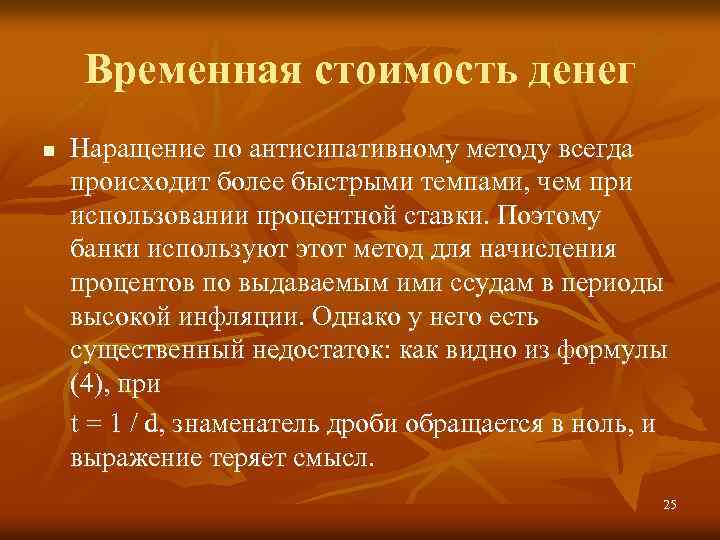 Временная стоимость денег

Наращение по антисипативному методу всегда происходит более быстрыми темпами, чем при использовании процентной ставки. Поэтому банки используют этот метод для начисления процентов по выдаваемым ими ссудам в периоды высокой инфляции. Однако у него есть существенный недостаток: как видно из формулы (4), при

$t = 1 / d$, знаменатель дроби обращается в ноль, и выражение теряет смысл.

25